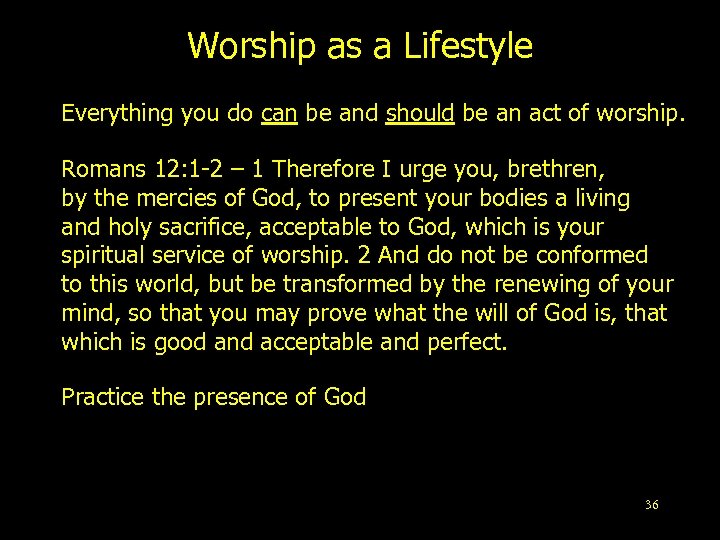 Worship as a Lifestyle

Everything you do can be and should be an act of worship.

Romans 12:1-2 – 1 Therefore I urge you, brethren, by the mercies of God, to present your bodies a living and holy sacrifice, acceptable to God, which is your spiritual service of worship. 2 And do not be conformed to this world, but be transformed by the renewing of your mind, so that you may prove what the will of God is, that which is good and acceptable and perfect.

Practice the presence of God

36